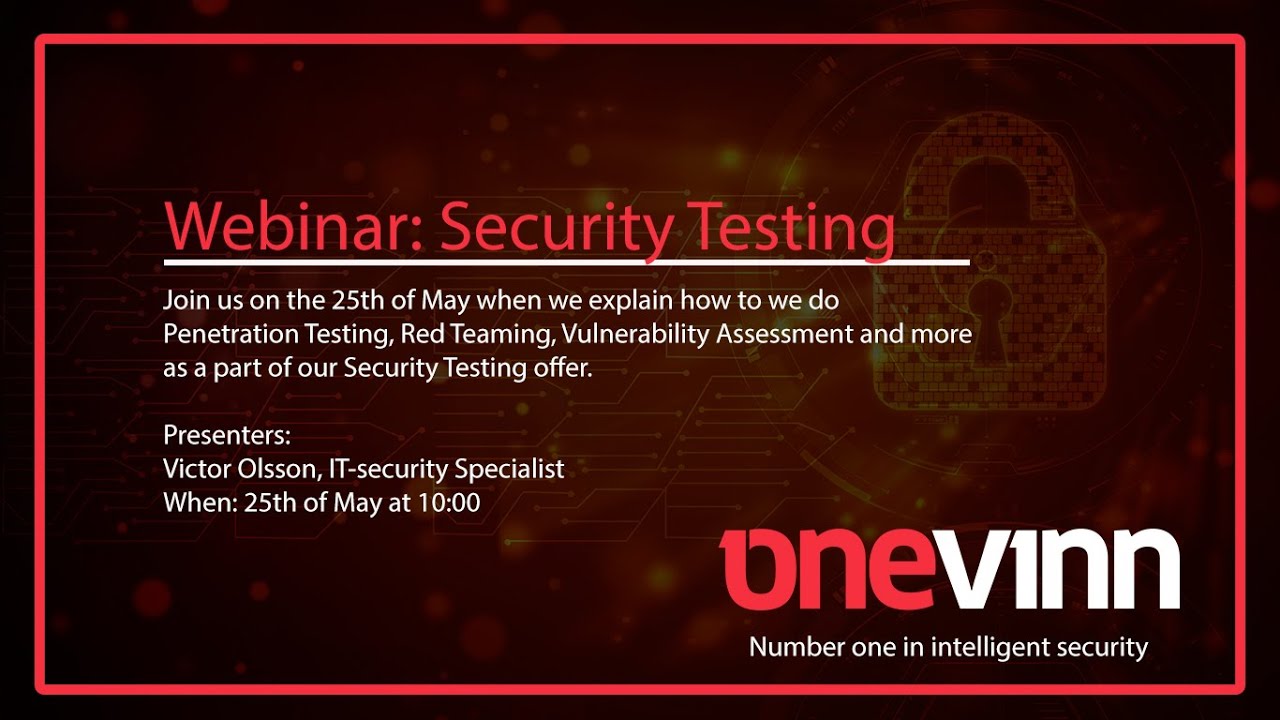 Webinar: Security Testing

Join us on the 25th of May when we explain how to we do Penetration Testing, Red Teaming, Vulnerability Assessment and more as a part of our Security Testing offer.

Presenters:
Victor Olsson, IT-security Specialist
When: 25th of May at 10:00

onevinn

Number one in intelligent security